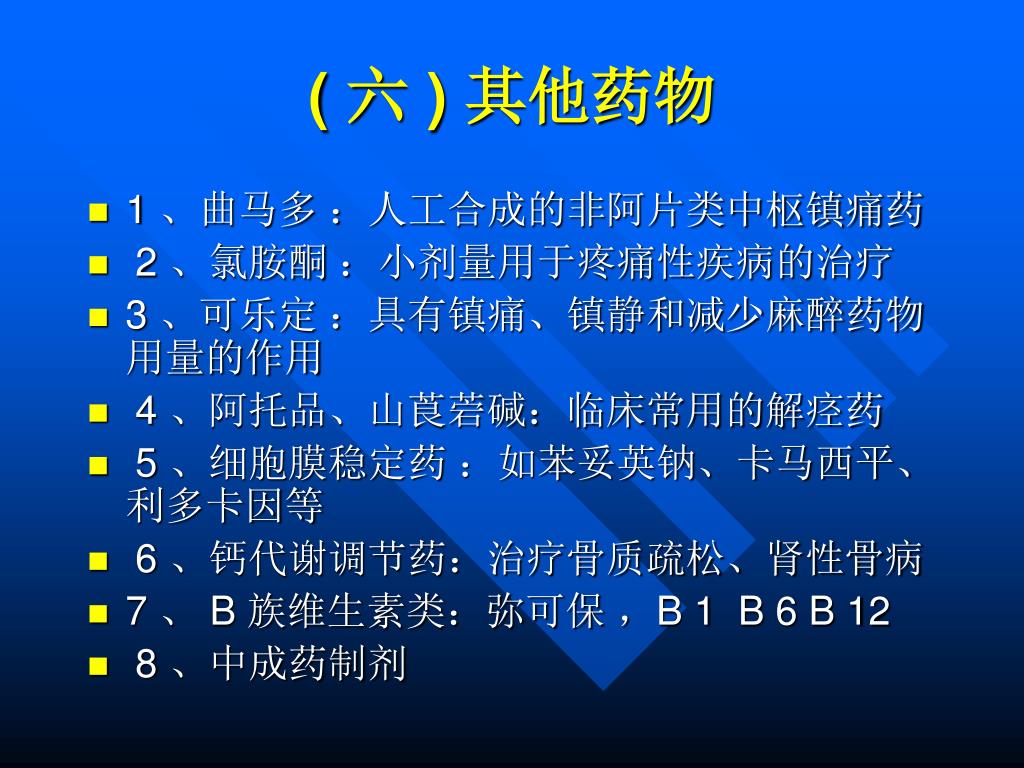 ( 六 ) 其他药物

1 、曲马多 ：人工合成的非阿片类中枢镇痛药
2 、氯胺酮 ：小剂量用于疼痛性疾病的治疗
3 、可乐定 ：具有镇痛、镇静和减少麻醉药物用量的作用
4 、阿托品、山莨菪碱：临床常用的解痉药
5 、细胞膜稳定药 ：如苯妥英钠、卡马西平、利多卡因等
6 、钙代谢调节药：治疗骨质疏松、肾性骨病
7 、 B 族维生素类：弥可保 ，B 1 B 6 B 12
8 、中成药制剂